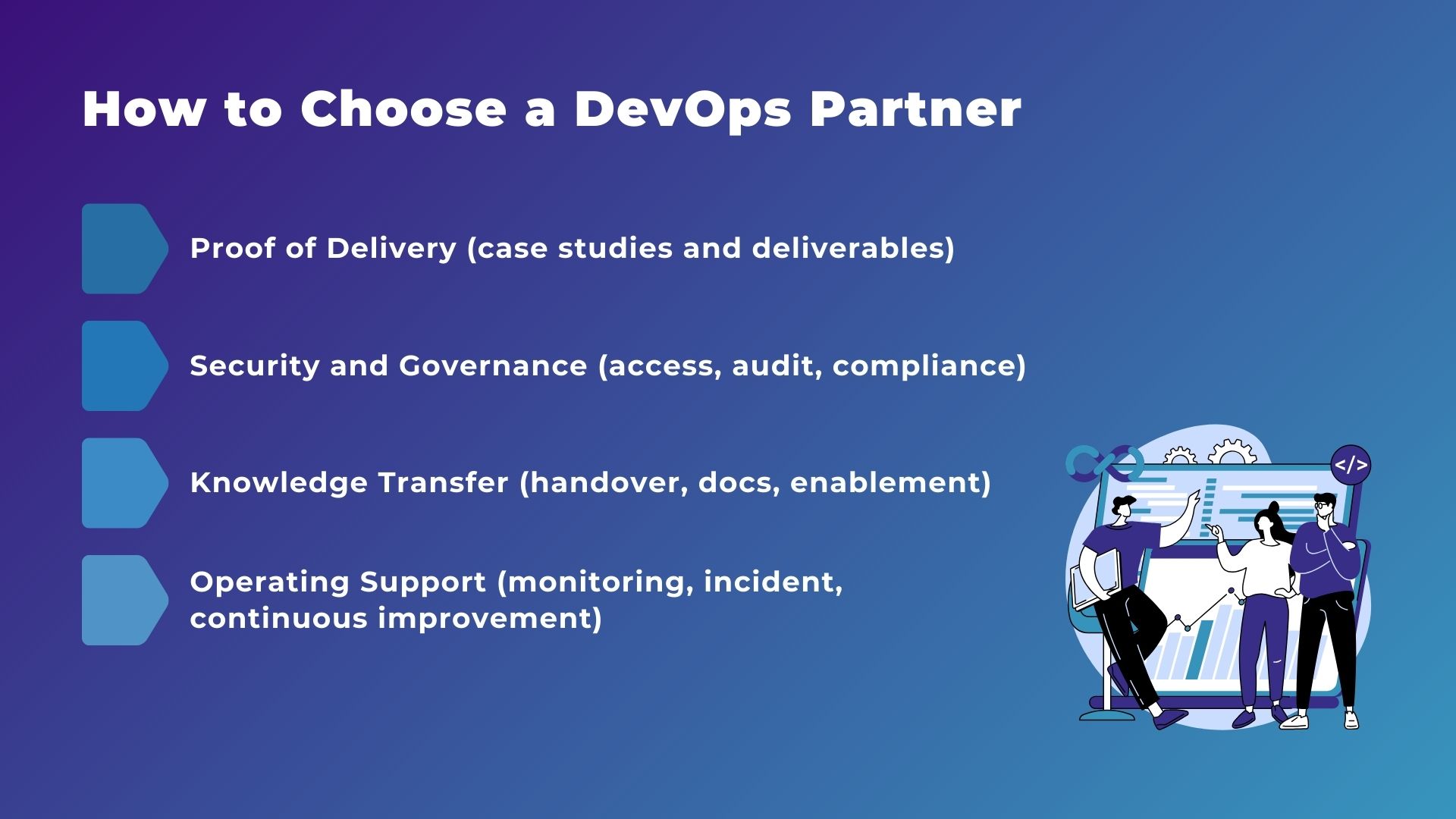 How to Choose a DevOps Partner

Proof of Delivery (case studies and deliverables)

Security and Governance (access, audit, compliance)

Knowledge Transfer (handover, docs, enablement)

Operating Support (monitoring, incident, continuous improvement)

</>